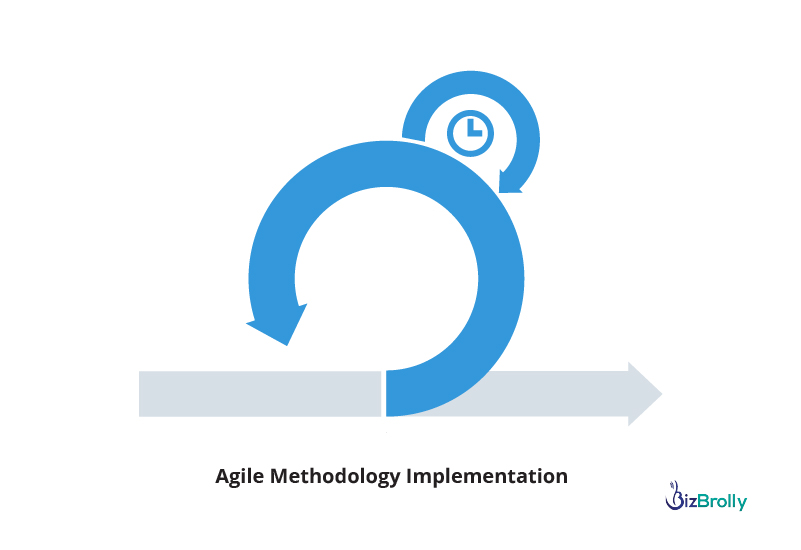 Agile Methodology Implementation

BizBrolly